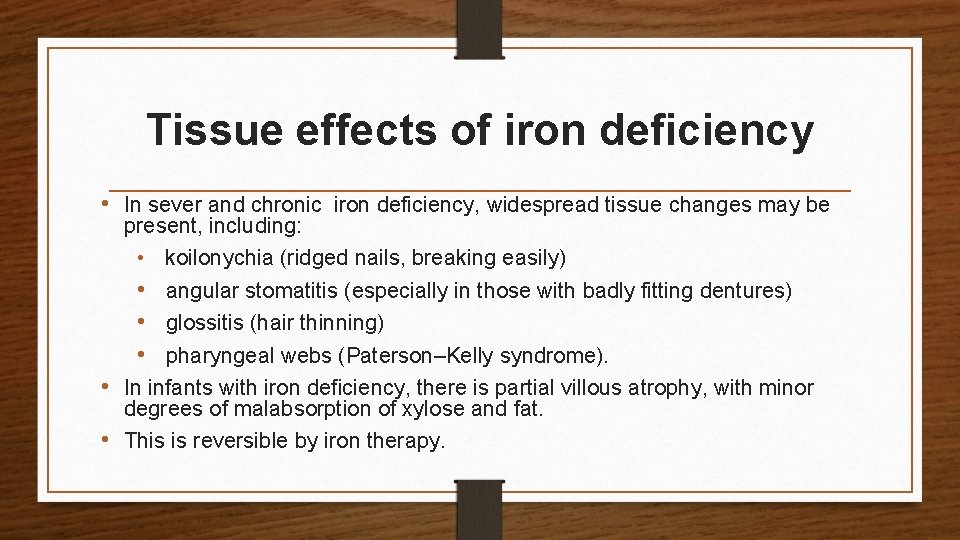 Tissue effects of iron deficiency

• In sever and chronic iron deficiency, widespread tissue changes may be present, including:
• koilonychia (ridged nails, breaking easily)
• angular stomatitis (especially in those with badly fitting dentures)
• glossitis (hair thinning)
• pharyngeal webs (Paterson–Kelly syndrome).
• In infants with iron deficiency, there is partial villous atrophy, with minor degrees of malabsorption of xylose and fat.
• This is reversible by iron therapy.